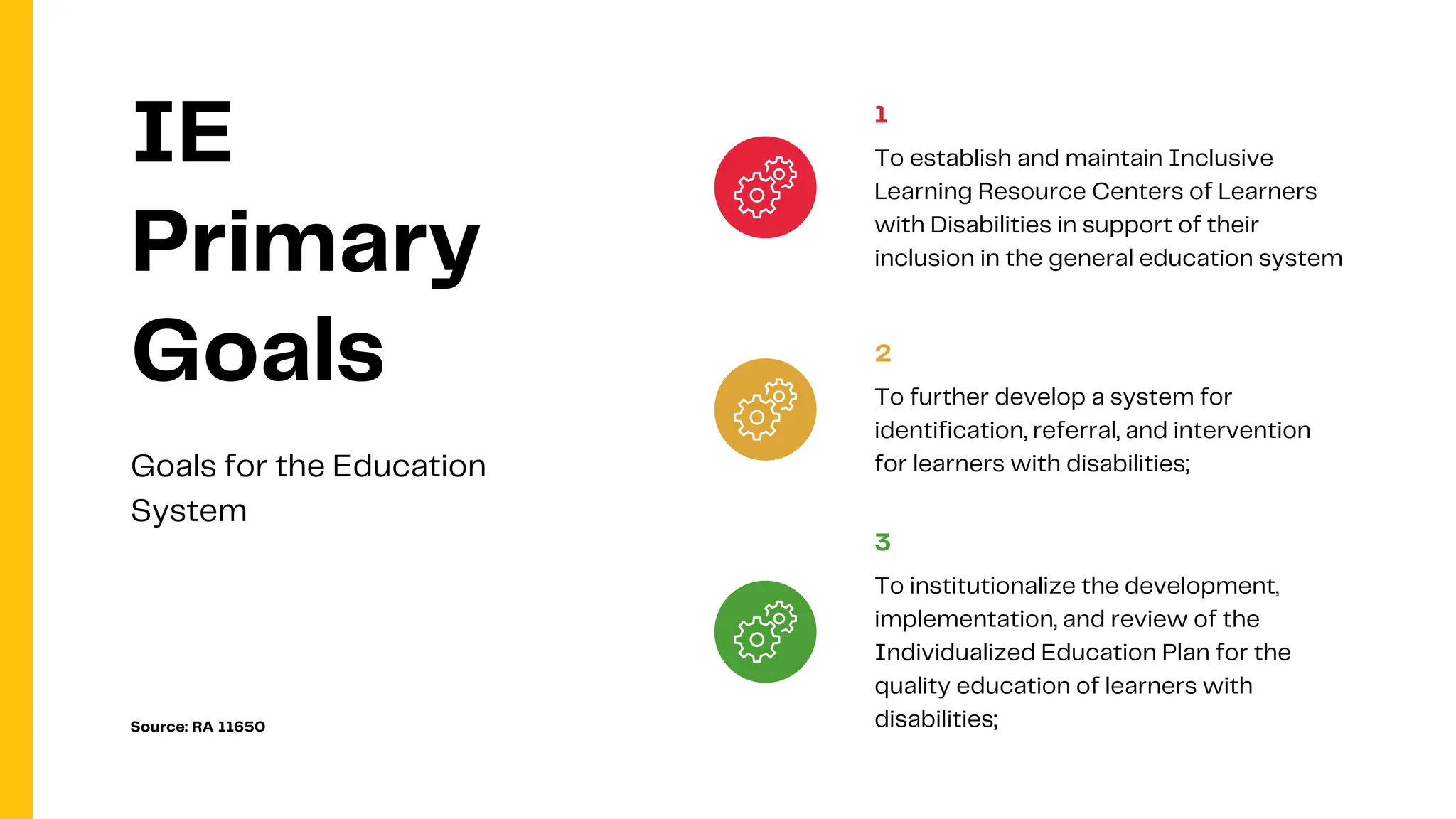 IE
Primary
Goals

Goals for the Education System

Source: RA 11650

1

To establish and maintain Inclusive Learning Resource Centers of Learners with Disabilities in support of their inclusion in the general education system

2

To further develop a system for identification, referral, and intervention for learners with disabilities;

3

To institutionalize the development, implementation, and review of the Individualized Education Plan for the quality education of learners with disabilities;